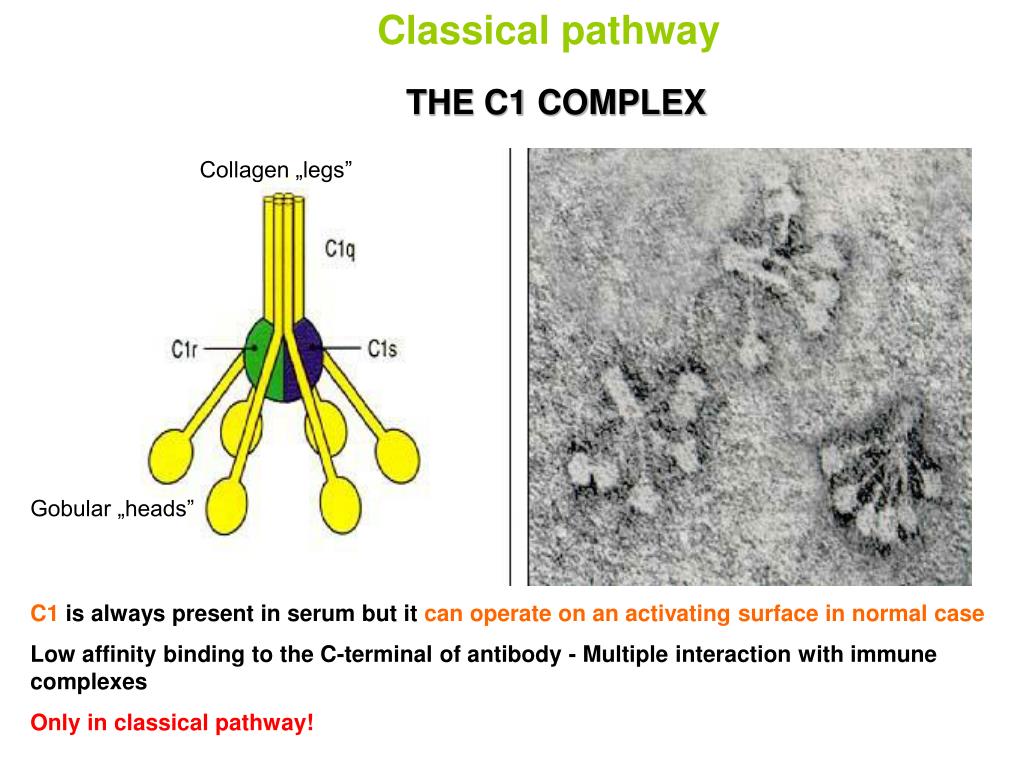 Classical pathway

THE C1 COMPLEX

Collagen „legs”

C1q

C1r

C1s

Gobular „heads”

C1 is always present in serum but it can operate on an activating surface in normal case

Low affinity binding to the C-terminal of antibody - Multiple interaction with immune complexes

Only in classical pathway!